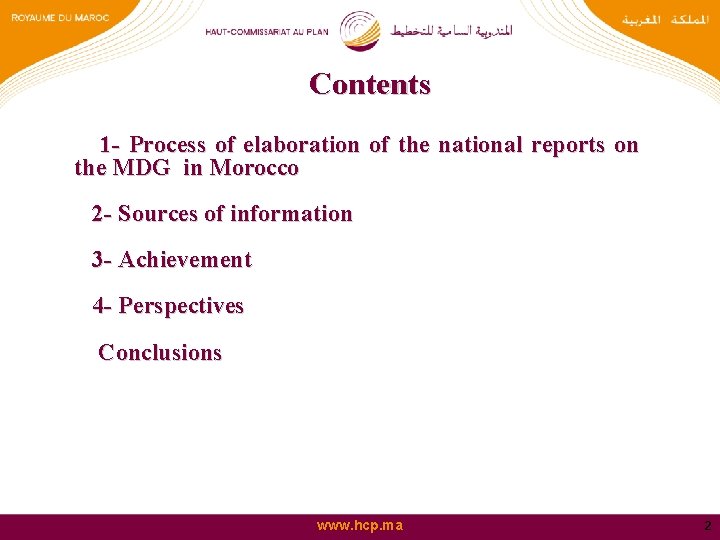 ROYAUME DU MAROC

HAUT-COMMISSARIAT AU PLAN

المندوبية السامية للتخطيط

المملكة المغربية

Contents

1- Process of elaboration of the national reports on the MDG in Morocco

2- Sources of information

3- Achievement

4- Perspectives

Conclusions

www.hcp.ma

2